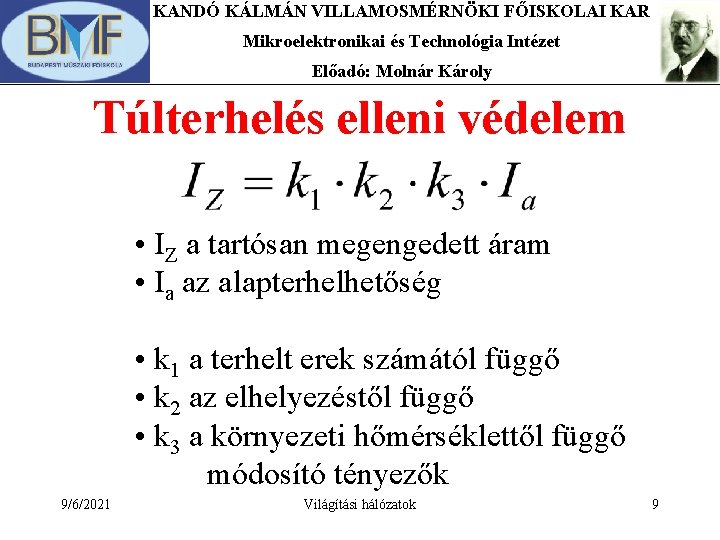 BMF
BUDAPESTI MŰSZAKI FŐISKOLA

KANDÓ KÁLMÁN VILLAMOSMÉRNÖKI FŐISKOLAI KAR
Mikroelektronikai és Technológia Intézet
Előadó: Molnár Károly

Túlterhelés elleni védelem

$I_Z = k_1 \cdot k_2 \cdot k_3 \cdot I_a$

• $I_Z$ a tartósan megengedett áram
• $I_a$ az alapterhelhetőség

• $k_1$ a terhelt erek számától függő
• $k_2$ az elhelyezéstől függő
• $k_3$ a környezeti hőmérséklettől függő módosító tényezők

9/6/2021
Világítási hálózatok
9